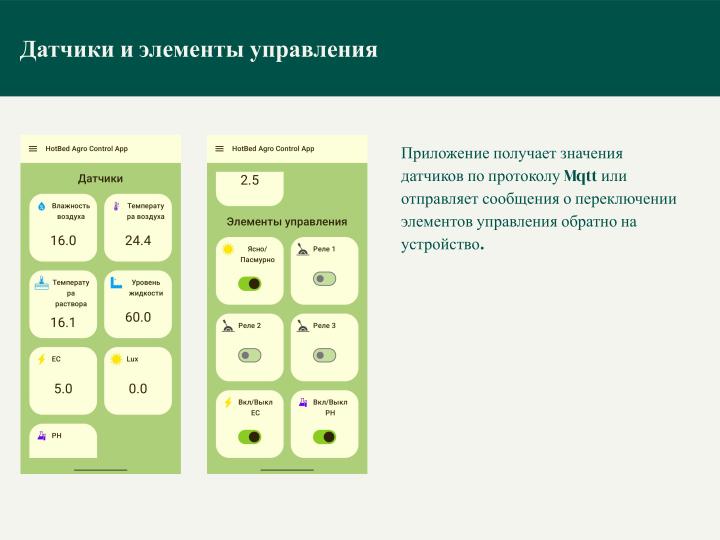 Датчики и элементы управления

HotBed Agro Control App

Датчики

Влажность воздуха
16.0

Температура воздуха
24.4

Температура раствора
16.1

Уровень жидкости
60.0

EC
5.0

Lux
0.0

PH

HotBed Agro Control App

2.5

Элементы управления

Ясно/Пасмурно

Реле 1

Реле 2

Реле 3

Вкл/Выкл EC

Вкл/Выкл PH

Приложение получает значения датчиков по протоколу Mqtt или отправляет сообщения о переключении элементов управления обратно на устройство.